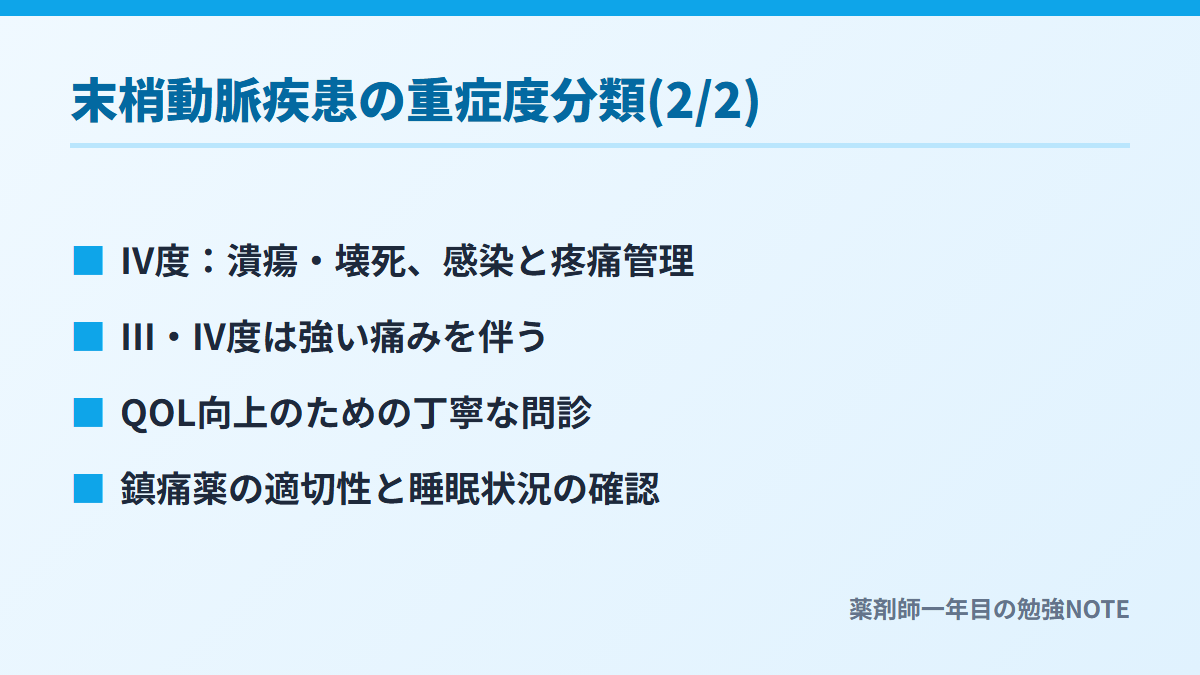 末梢動脈疾患の重症度分類(2/2)

■ IV度：潰瘍・壊死、感染と疼痛管理

■ III・IV度は強い痛みを伴う

■ QOL向上のための丁寧な問診

■ 鎮痛薬の適切性と睡眠状況の確認

薬剤師一年目の勉強NOTE